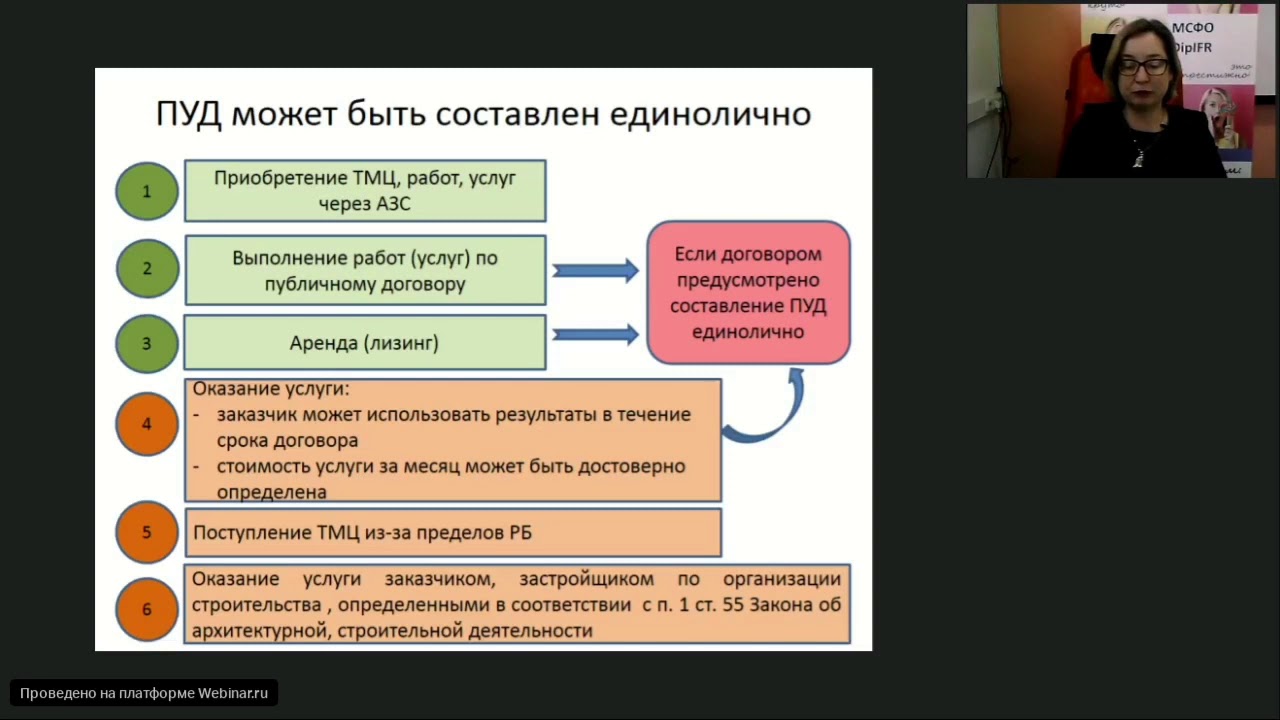 ПУД может быть составлен единолично

1
Приобретение ТМЦ, работ, услуг через АЗС

2
Выполнение работ (услуг) по публичному договору

3
Аренда (лизинг)

Если договором предусмотрено составление ПУД единолично

4
Оказание услуги:
- заказчик может использовать результаты в течение срока договора
- стоимость услуги за месяц может быть достоверно определена

5
Поступление ТМЦ из-за пределов РБ

6
Оказание услуги заказчиком, застройщиком по организации строительства , определенными в соответствии с п. 1 ст. 55 Закона об архитектурной, строительной деятельности

МСФО
DipIFR
это
престижно

Проведено на платформе Webinar.ru